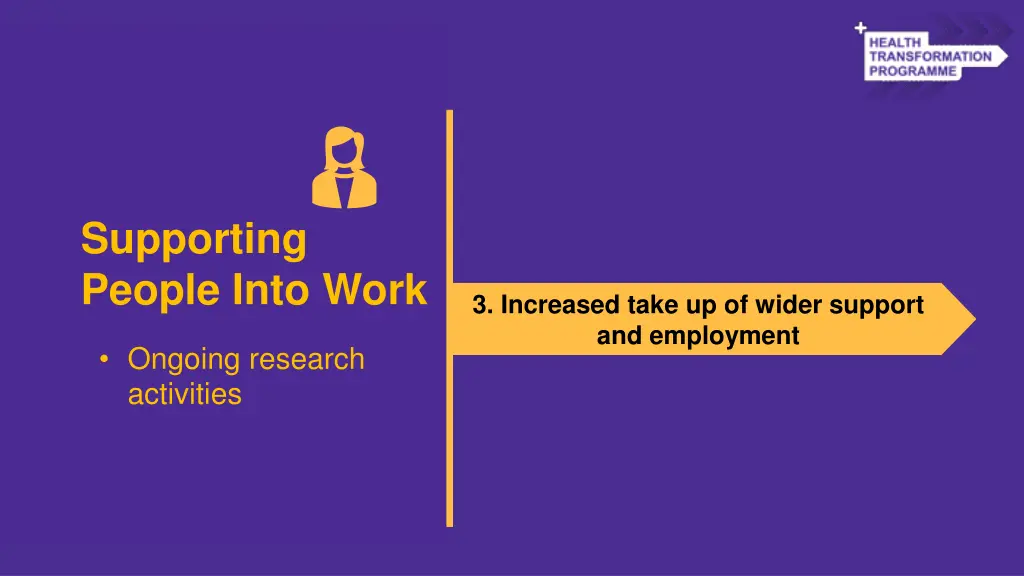 HEALTH TRANSFORMATION PROGRAMME

Supporting People Into Work

• Ongoing research activities

3. Increased take up of wider support and employment